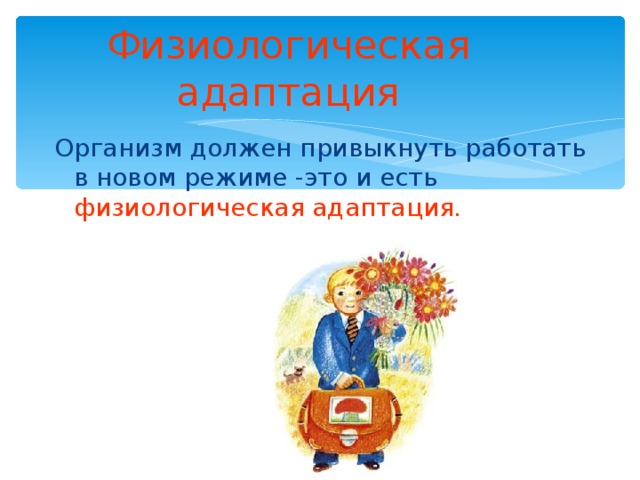 Физиологическая адаптация

Организм должен привыкнуть работать в новом режиме -это и есть физиологическая адаптация.